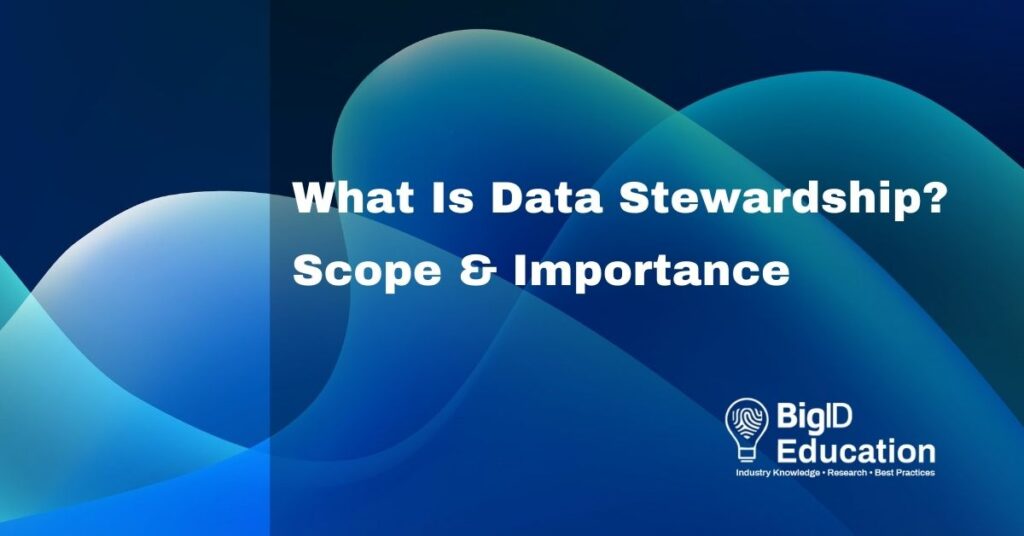 What Is Data Stewardship?
Scope & Importance

BigID
Education
Industry Knowledge • Research • Best Practices